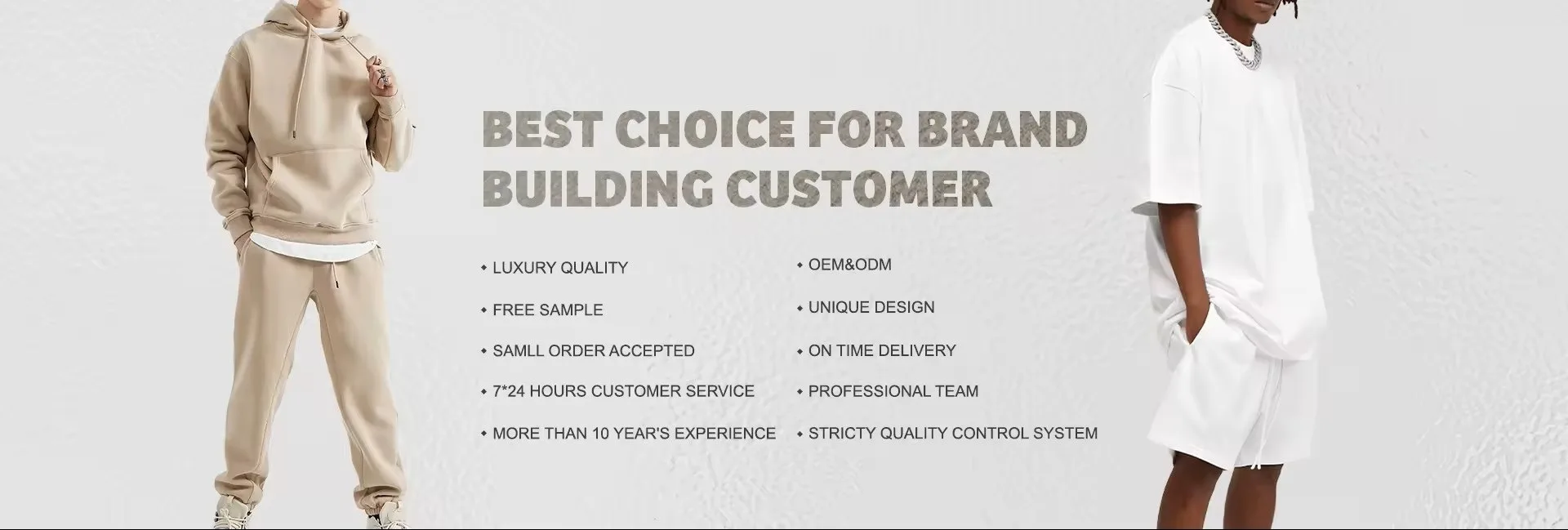 BEST CHOICE FOR BRAND BUILDING CUSTOMER

• LUXURY QUALITY
• FREE SAMPLE
• SAMLL ORDER ACCEPTED
• 7*24 HOURS CUSTOMER SERVICE
• MORE THAN 10 YEAR'S EXPERIENCE

• OEM&ODM
• UNIQUE DESIGN
• ON TIME DELIVERY
• PROFESSIONAL TEAM
• STRICTY QUALITY CONTROL SYSTEM